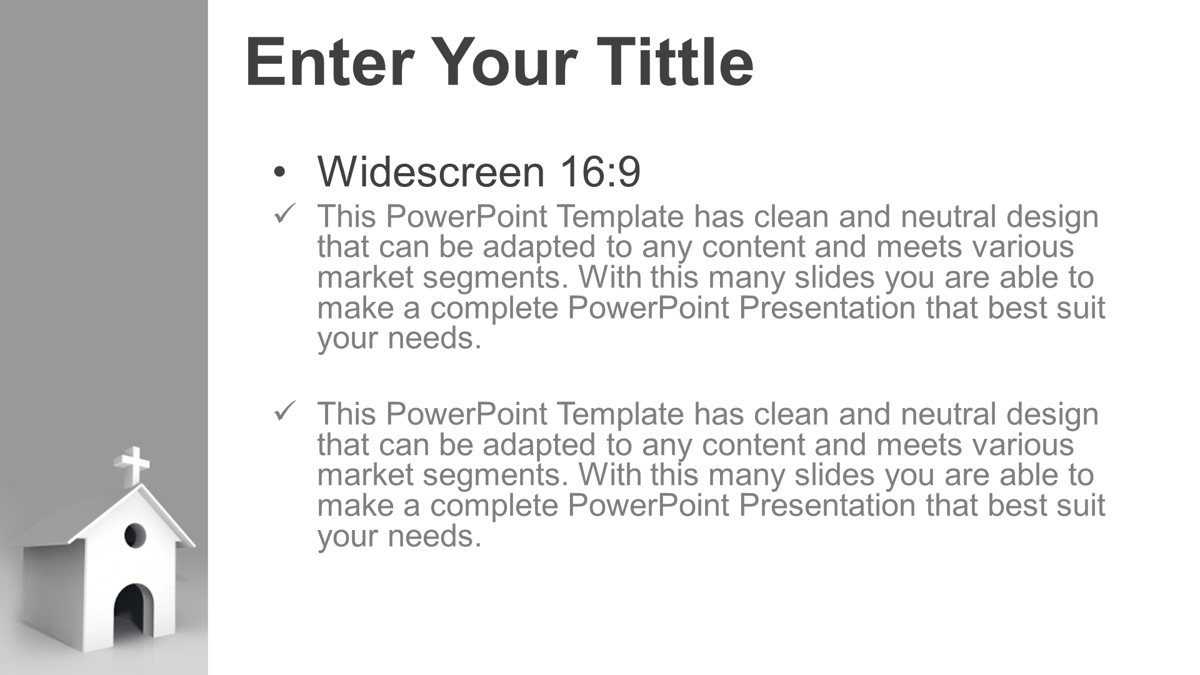 Enter Your Tittle

• Widescreen 16:9

✓ This PowerPoint Template has clean and neutral design that can be adapted to any content and meets various market segments. With this many slides you are able to make a complete PowerPoint Presentation that best suit your needs.

✓ This PowerPoint Template has clean and neutral design that can be adapted to any content and meets various market segments. With this many slides you are able to make a complete PowerPoint Presentation that best suit your needs.